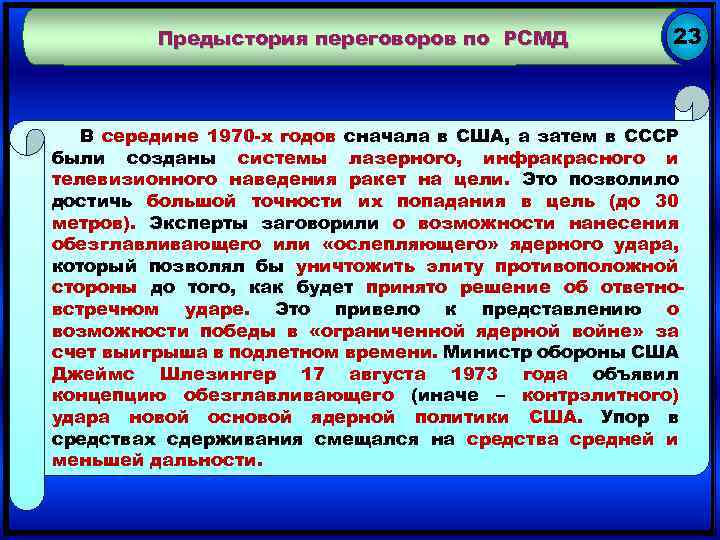 Предыстория переговоров по РСМД

23

В середине 1970-х годов сначала в США, а затем в СССР были созданы системы лазерного, инфракрасного и телевизионного наведения ракет на цели. Это позволило достичь большой точности их попадания в цель (до 30 метров). Эксперты заговорили о возможности нанесения обезглавливающего или «ослепляющего» ядерного удара, который позволял бы уничтожить элиту противоположной стороны до того, как будет принято решение об ответно-встречном ударе. Это привело к представлению о возможности победы в «ограниченной ядерной войне» за счет выигрыша в подлетном времени. Министр обороны США Джеймс Шлезингер 17 августа 1973 года объявил концепцию обезглавливающего (иначе – контрэлитного) удара новой основой ядерной политики США. Упор в средствах сдерживания смещался на средства средней и меньшей дальности.